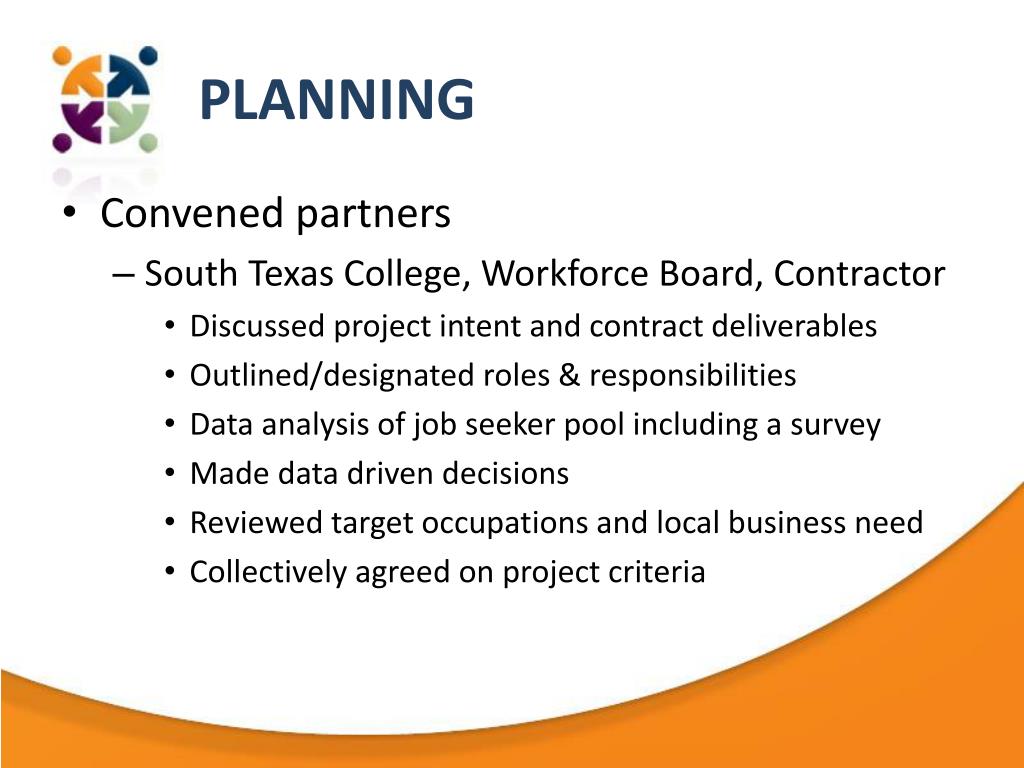 PLANNING

• Convened partners
– South Texas College, Workforce Board, Contractor
• Discussed project intent and contract deliverables
• Outlined/designated roles & responsibilities
• Data analysis of job seeker pool including a survey
• Made data driven decisions
• Reviewed target occupations and local business need
• Collectively agreed on project criteria